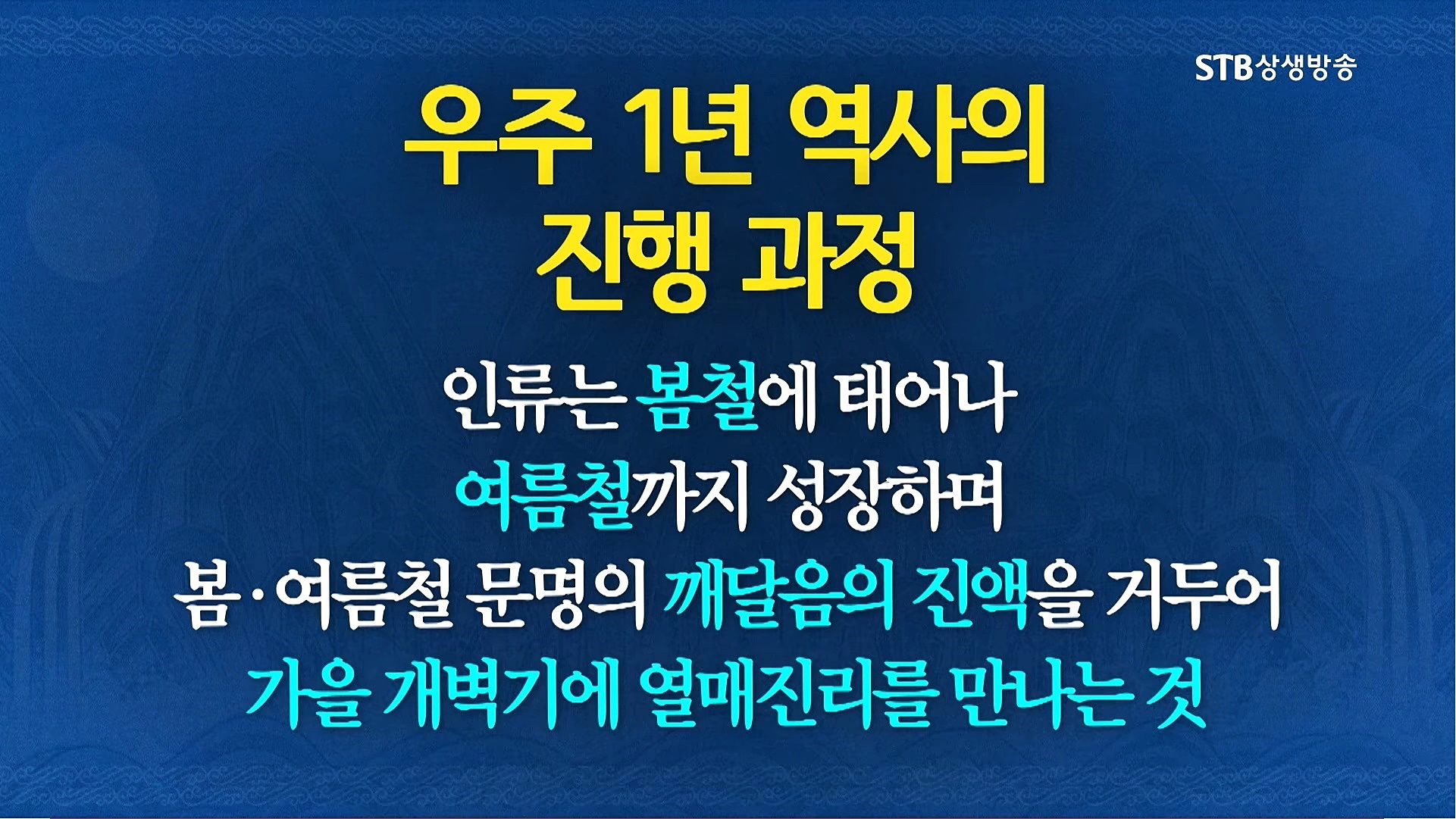 STB상생방송

우주 1년 역사의 진행 과정

인류는 봄철에 태어나 여름철까지 성장하며 봄·여름철 문명의 깨달음의 진액을 거두어 가을 개벽기에 열매진리를 만나는 것